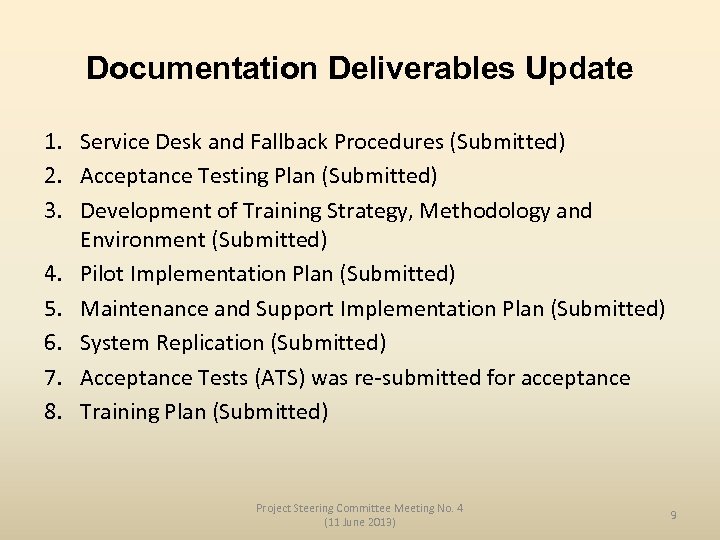 Documentation Deliverables Update

1. Service Desk and Fallback Procedures (Submitted)
2. Acceptance Testing Plan (Submitted)
3. Development of Training Strategy, Methodology and Environment (Submitted)
4. Pilot Implementation Plan (Submitted)
5. Maintenance and Support Implementation Plan (Submitted)
6. System Replication (Submitted)
7. Acceptance Tests (ATS) was re-submitted for acceptance
8. Training Plan (Submitted)

Project Steering Committee Meeting No. 4
(11 June 2013)

9